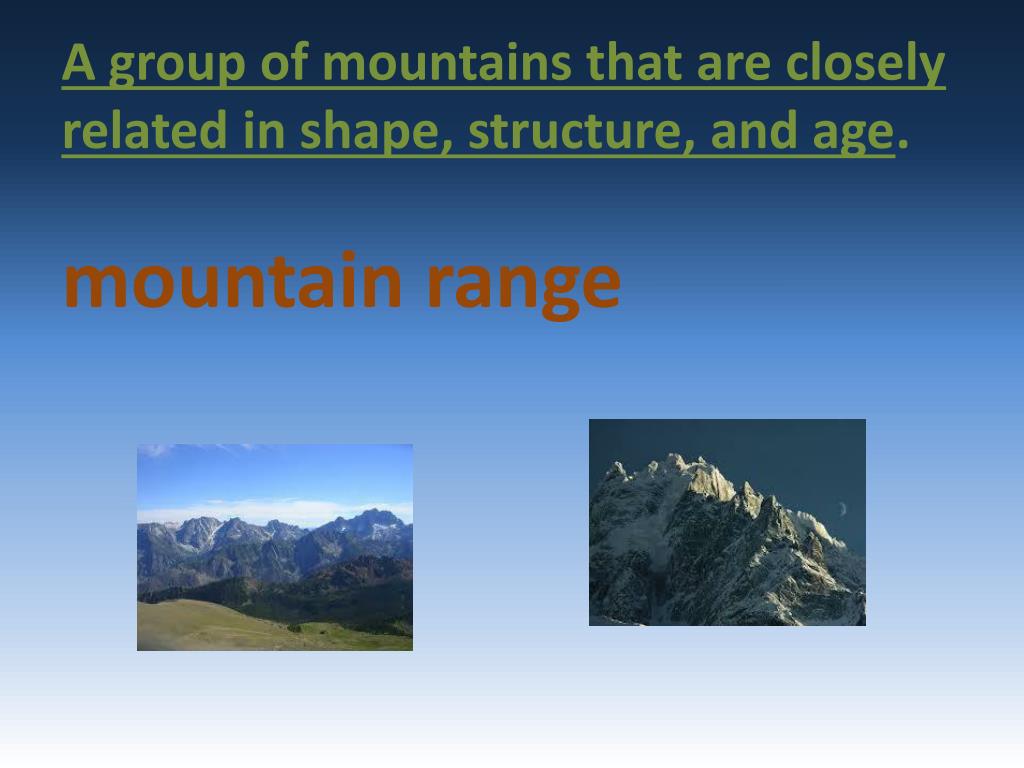 A group of mountains that are closely related in shape, structure, and age.

mountain range